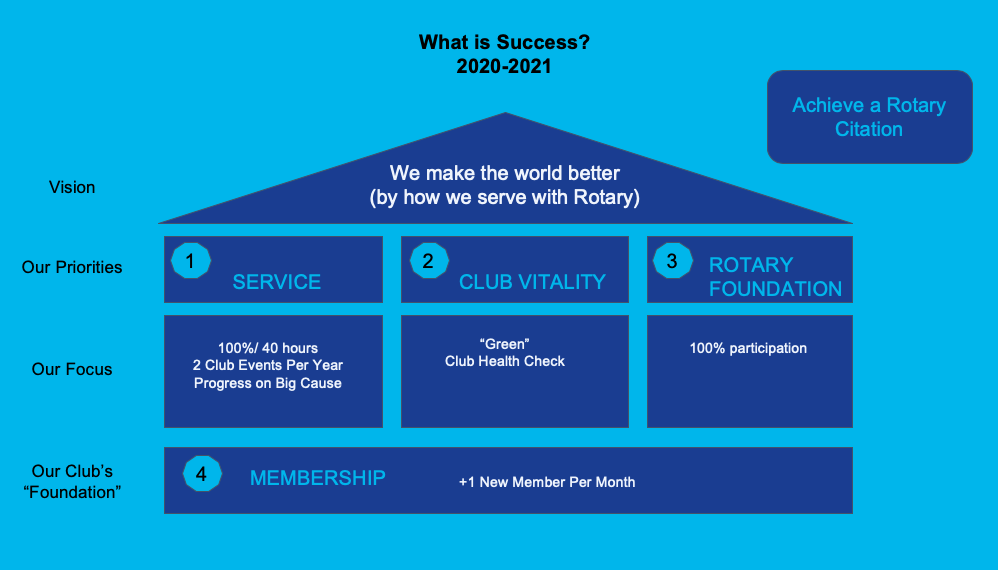 What is Success?
2020-2021

Achieve a Rotary Citation

Vision

We make the world better
(by how we serve with Rotary)

Our Priorities

1
SERVICE

2
CLUB VITALITY

3
ROTARY FOUNDATION

Our Focus

100%/ 40 hours
2 Club Events Per Year
Progress on Big Cause

"Green"
Club Health Check

100% participation

Our Club's "Foundation"

4
MEMBERSHIP

+1 New Member Per Month